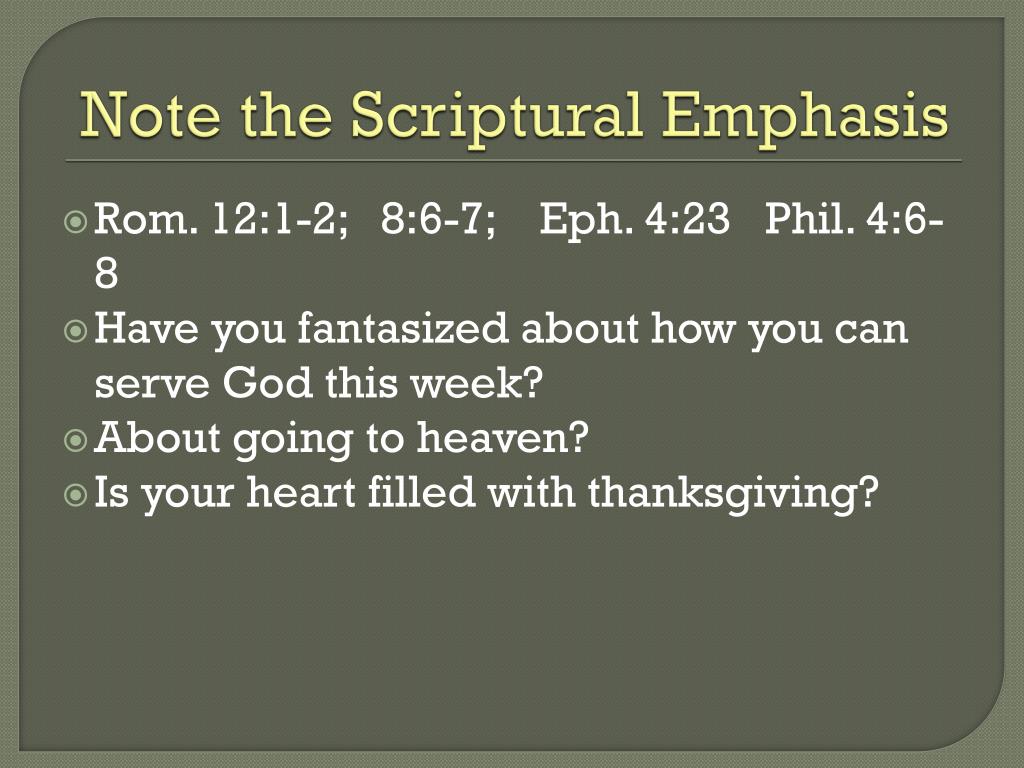 Note the Scriptural Emphasis

Rom. 12:1-2; 8:6-7; Eph. 4:23 Phil. 4:6-8

Have you fantasized about how you can serve God this week?

About going to heaven?

Is your heart filled with thanksgiving?